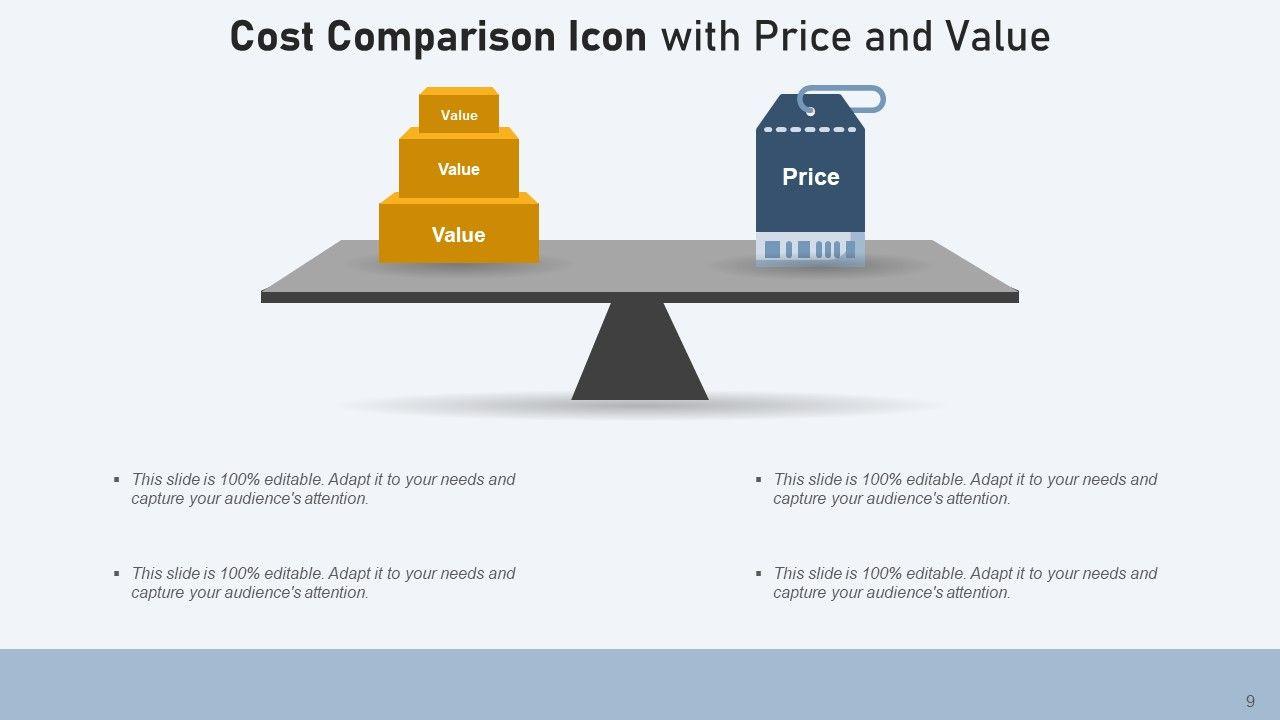 Cost Comparison Icon with Price and Value

Value

Value

Value

Price

▪ This slide is 100% editable. Adapt it to your needs and capture your audience's attention.

▪ This slide is 100% editable. Adapt it to your needs and capture your audience's attention.

▪ This slide is 100% editable. Adapt it to your needs and capture your audience's attention.

▪ This slide is 100% editable. Adapt it to your needs and capture your audience's attention.

9